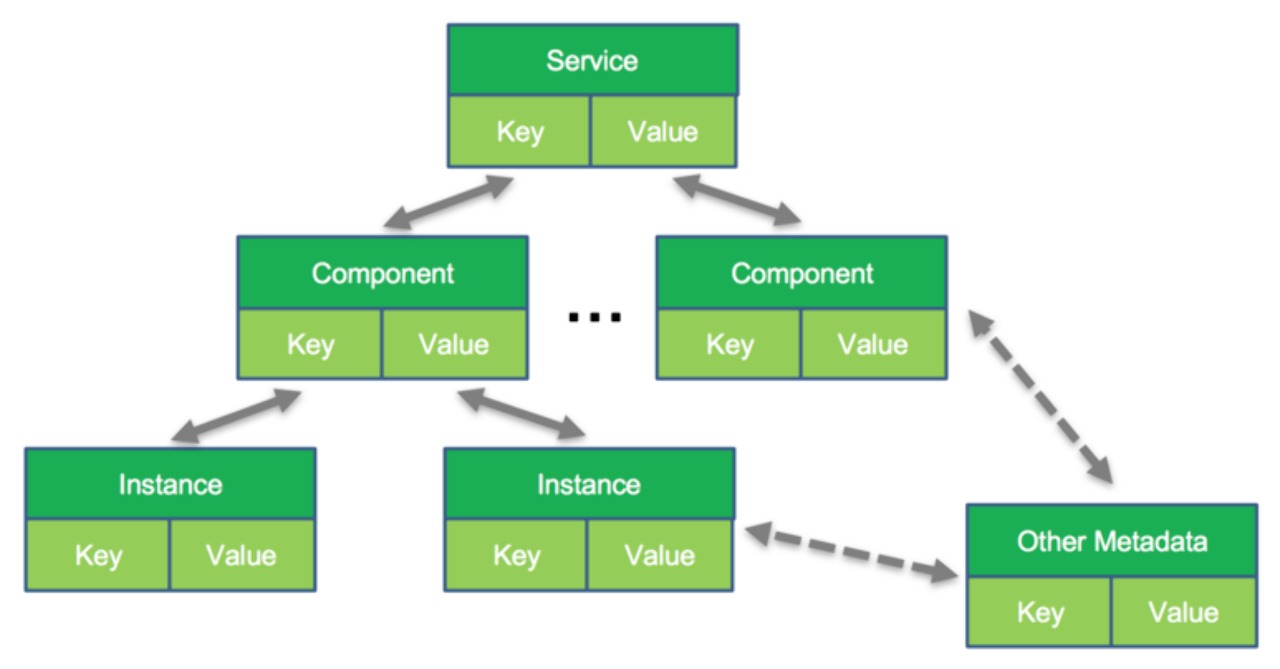 Service
Key
Value

Component
Key
Value

...

Component
Key
Value

Instance
Key
Value

Instance
Key
Value

Other Metadata
Key
Value